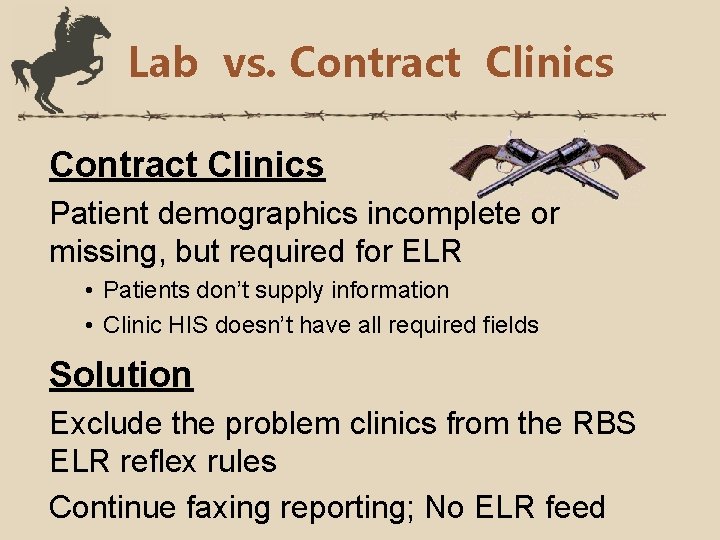 Lab vs. Contract Clinics

Contract Clinics

Patient demographics incomplete or missing, but required for ELR

• Patients don't supply information
• Clinic HIS doesn't have all required fields

Solution

Exclude the problem clinics from the RBS ELR reflex rules

Continue faxing reporting; No ELR feed